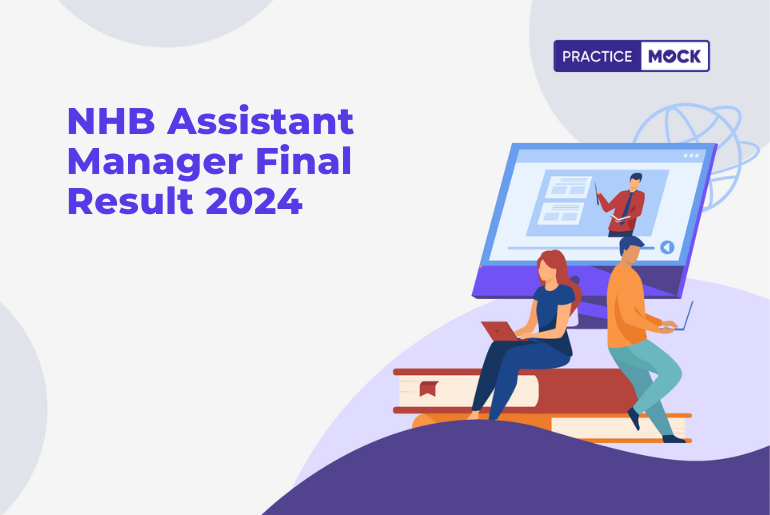 PRACTICE MOCK

NHB Assistant Manager Final Result 2024